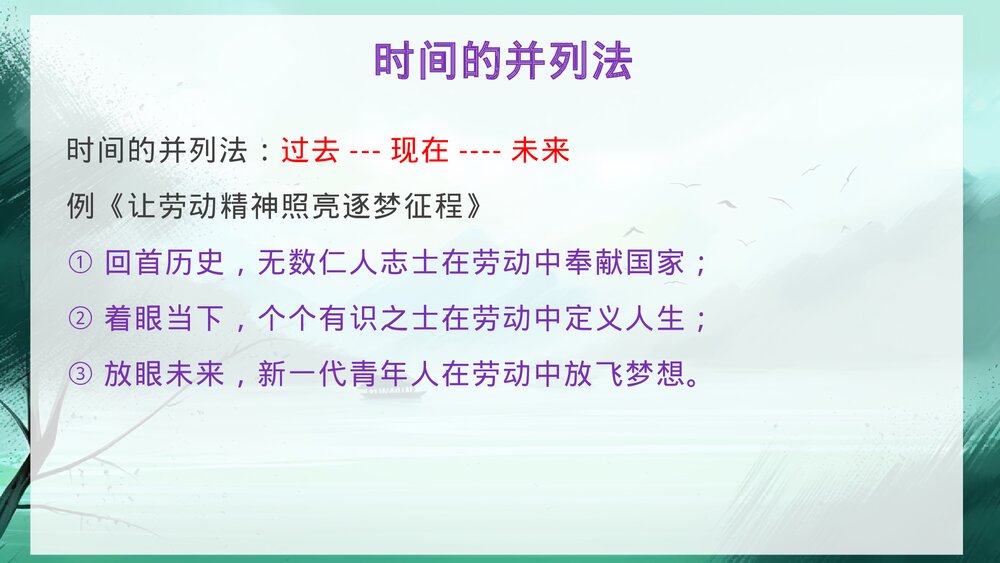 时间的并列法

时间的并列法：过去 --- 现在 ---- 未来

例《让劳动精神照亮逐梦征程》

① 回首历史，无数仁人志士在劳动中奉献国家；

② 着眼当下，个个有识之士在劳动中定义人生；

③ 放眼未来，新一代青年人在劳动中放飞梦想。